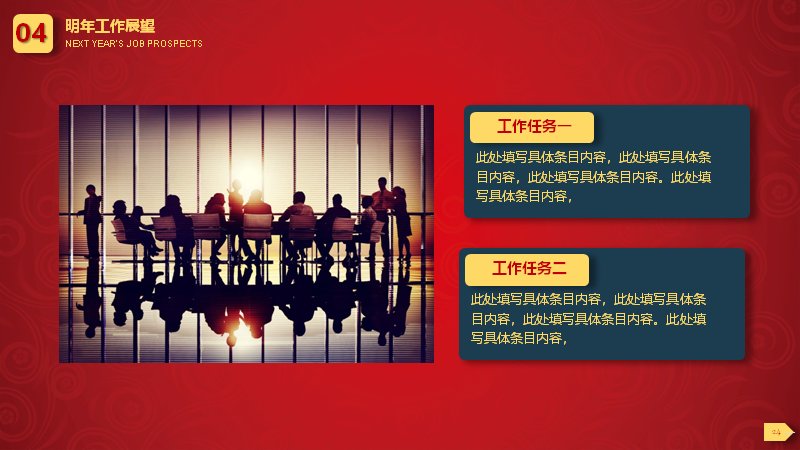 04
明年工作展望
NEXT YEAR'S JOB PROSPECTS

工作任务一
此处填写具体条目内容，此处填写具体条目内容，此处填写具体条目内容。此处填写具体条目内容，

工作任务二
此处填写具体条目内容，此处填写具体条目内容，此处填写具体条目内容。此处填写具体条目内容，